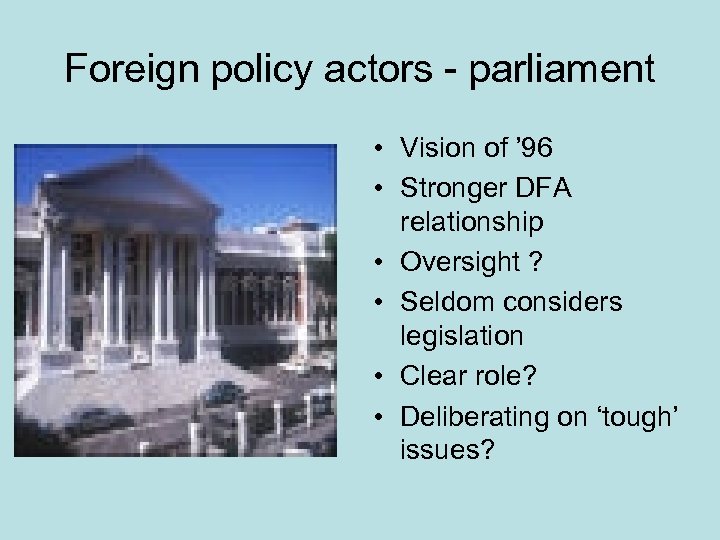 Foreign policy actors - parliament

• Vision of ’96
• Stronger DFA relationship
• Oversight ?
• Seldom considers legislation
• Clear role?
• Deliberating on ‘tough’ issues?